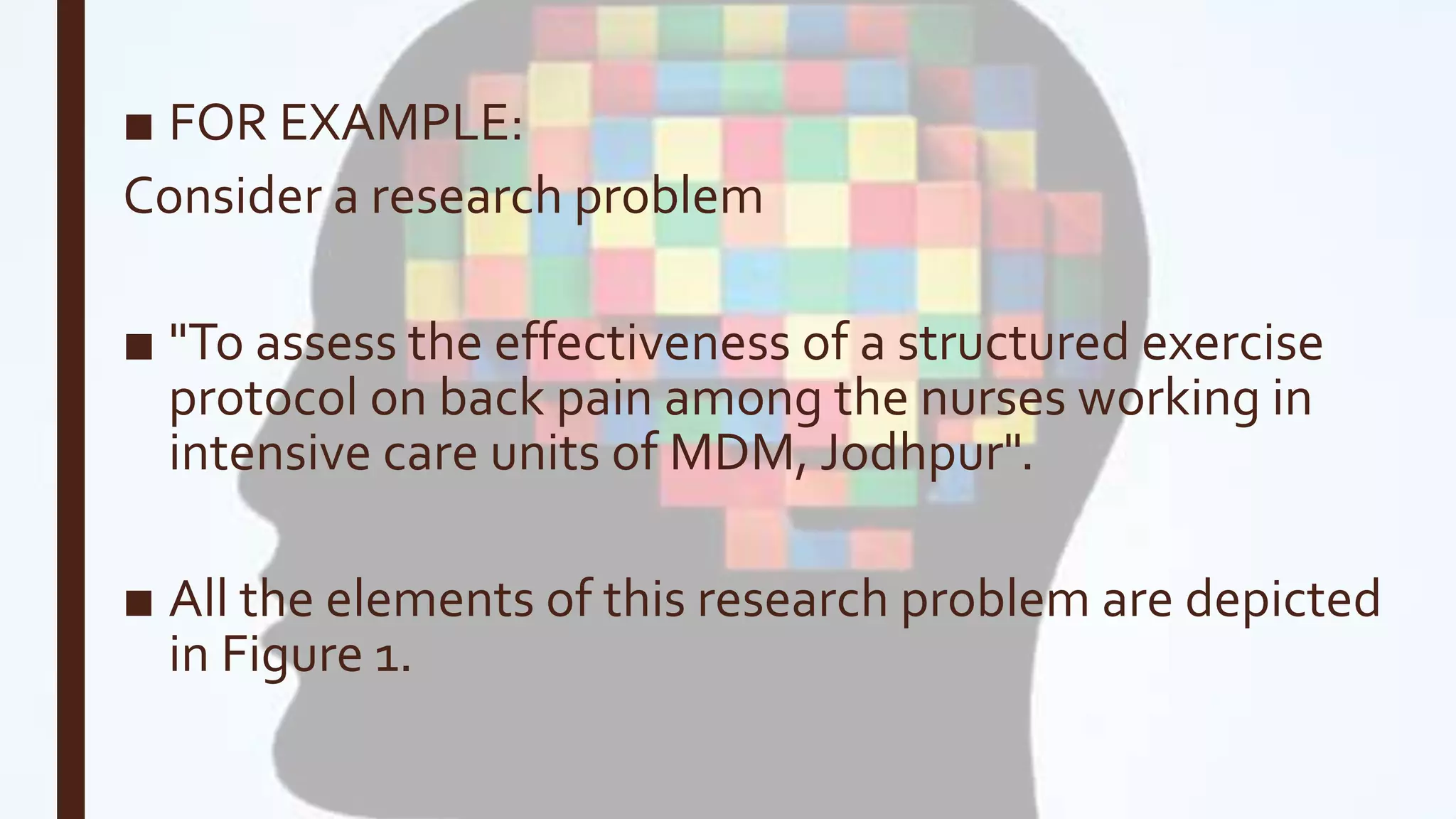 ■ FOR EXAMPLE:

Consider a research problem

■ "To assess the effectiveness of a structured exercise protocol on back pain among the nurses working in intensive care units of MDM, Jodhpur".

■ All the elements of this research problem are depicted in Figure 1.